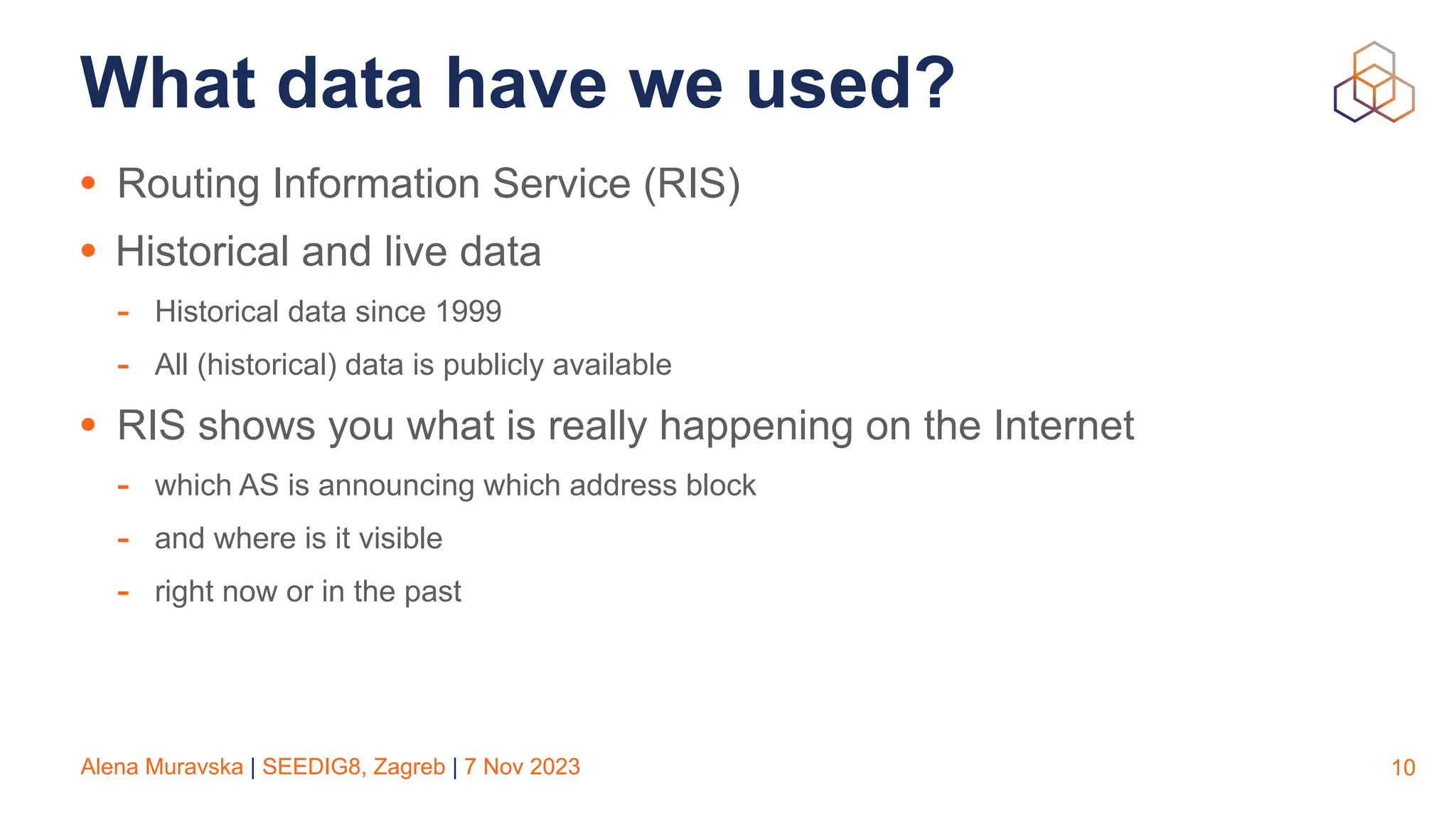 What data have we used?

• Routing Information Service (RIS)

• Historical and live data

- Historical data since 1999

- All (historical) data is publicly available

• RIS shows you what is really happening on the Internet

- which AS is announcing which address block

- and where is it visible

- right now or in the past

Alena Muravska | SEEDIG8, Zagreb | 7 Nov 2023

10